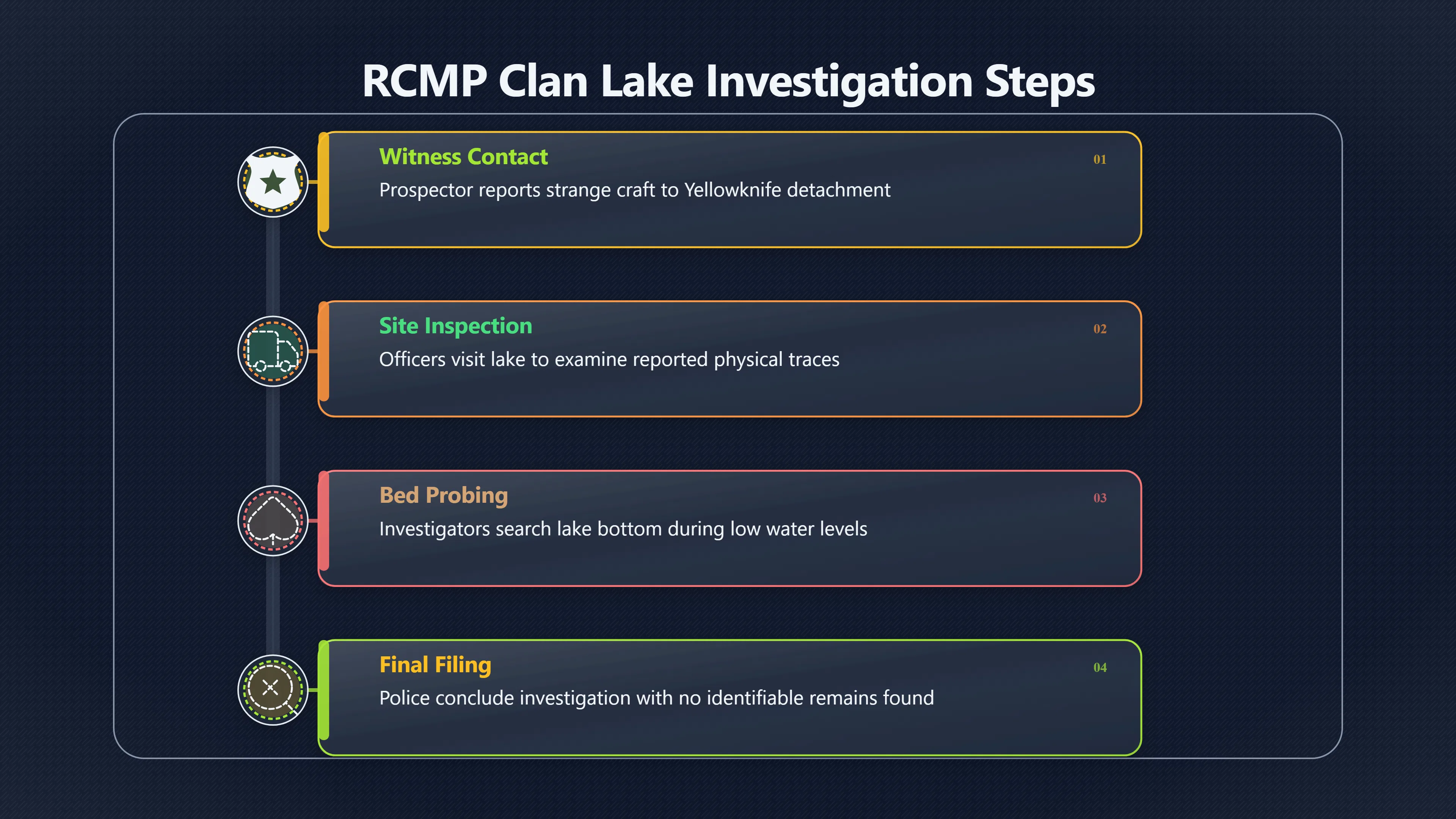 RCMP Clan Lake Investigation Steps

Witness Contact
01
Prospector reports strange craft to Yellowknife detachment

Site Inspection
02
Officers visit lake to examine reported physical traces

Bed Probing
03
Investigators search lake bottom during low water levels

Final Filing
04
Police conclude investigation with no identifiable remains found